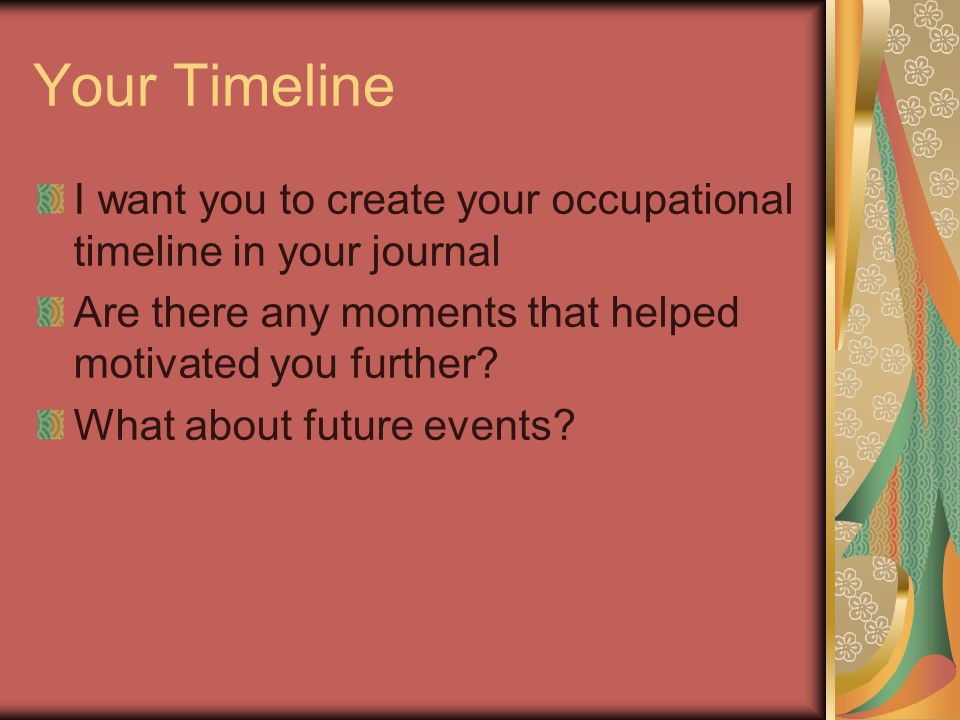 Your Timeline

I want you to create your occupational timeline in your journal

Are there any moments that helped motivated you further?

What about future events?